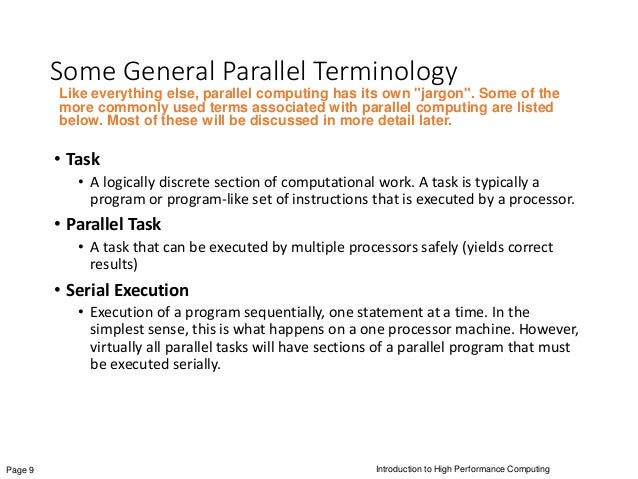 Some General Parallel Terminology

Like everything else, parallel computing has its own "jargon". Some of the more commonly used terms associated with parallel computing are listed below. Most of these will be discussed in more detail later.

• Task
  • A logically discrete section of computational work. A task is typically a program or program-like set of instructions that is executed by a processor.
• Parallel Task
  • A task that can be executed by multiple processors safely (yields correct results)
• Serial Execution
  • Execution of a program sequentially, one statement at a time. In the simplest sense, this is what happens on a one processor machine. However, virtually all parallel tasks will have sections of a parallel program that must be executed serially.

Page 9

Introduction to High Performance Computing